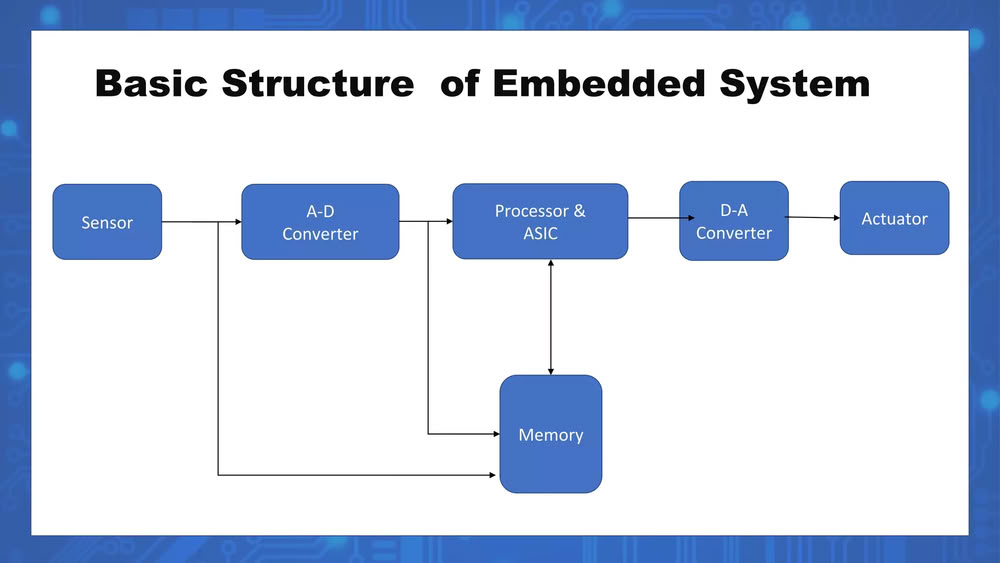 Basic Structure of Embedded System

Sensor

A-D Converter

Processor & ASIC

D-A Converter

Actuator

Memory